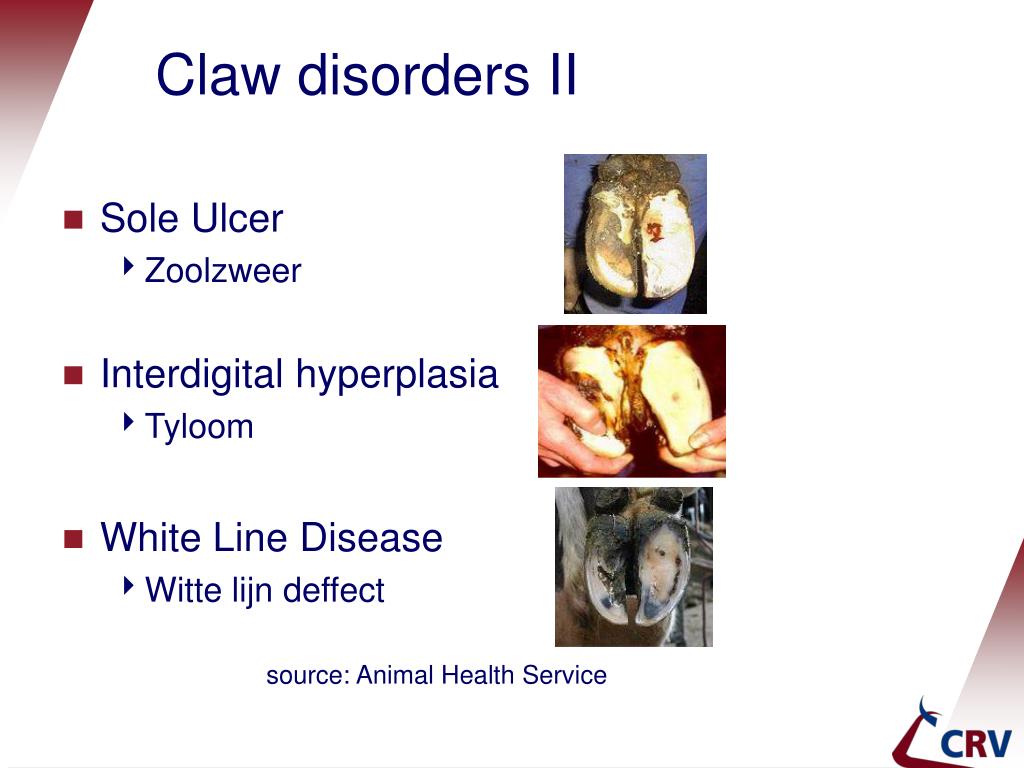 Claw disorders II

Sole Ulcer
Zoolzweer

Interdigital hyperplasia
Tyloom

White Line Disease
Witte lijn deffect

source: Animal Health Service

CRV